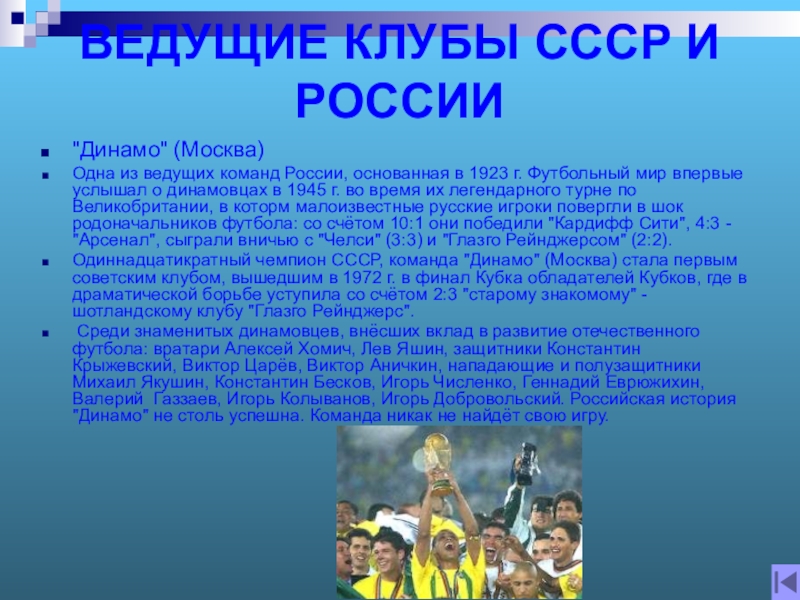 ВЕДУЩИЕ КЛУБЫ СССР И РОССИИ

"Динамо" (Москва)

Одна из ведущих команд России, основанная в 1923 г. Футбольный мир впервые услышал о динамовцах в 1945 г. во время их легендарного турне по Великобритании, в которм малоизвестные русские игроки повергли в шок родоначальников футбола: со счётом 10:1 они победили "Кардифф Сити", 4:3 - "Арсенал", сыграли вничью с "Челси" (3:3) и "Глазго Рейнджерсом" (2:2).

Одиннадцатикратный чемпион СССР, команда "Динамо" (Москва) стала первым советским клубом, вышедшим в 1972 г. в финал Кубка обладателей Кубков, где в драматической борьбе уступила со счётом 2:3 "старому знакомому" - шотландскому клубу "Глазго Рейнджерс".

Среди знаменитых динамовцев, внёсших вклад в развитие отечественного футбола: вратари Алексей Хомич, Лев Яшин, защитники Константин Крыжевский, Виктор Царёв, Виктор Аничкин, нападающие и полузащитники Михаил Якушин, Константин Бесков, Игорь Численко, Геннадий Еврюжихин, Валерий Газзаев, Игорь Колыванов, Игорь Добровольский. Российская история "Динамо" не столь успешна. Команда никак не найдёт свою игру.